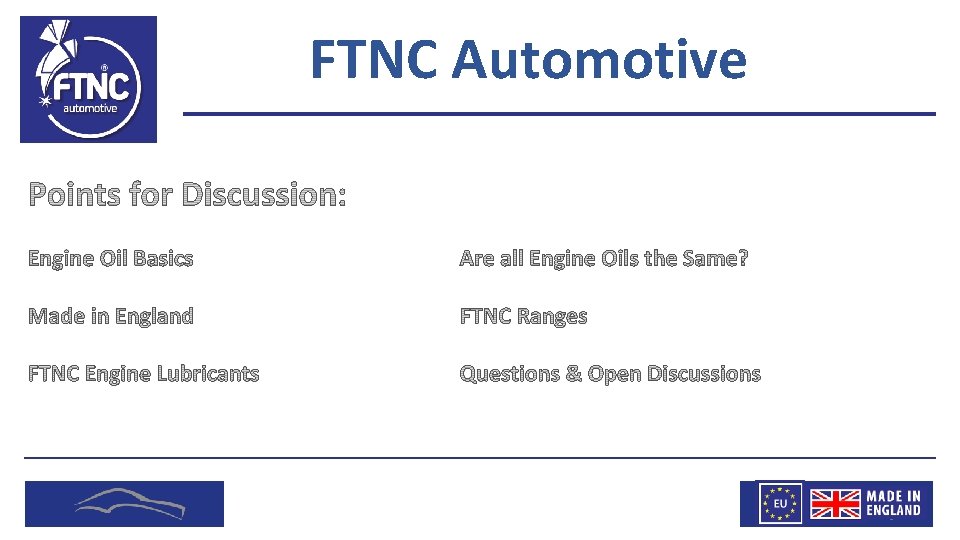 FTNC automotive

FTNC Automotive

Points for Discussion:

Engine Oil Basics

Made in England

FTNC Engine Lubricants

Are all Engine Oils the Same?

FTNC Ranges

Questions & Open Discussions

EU

MADE IN ENGLAND